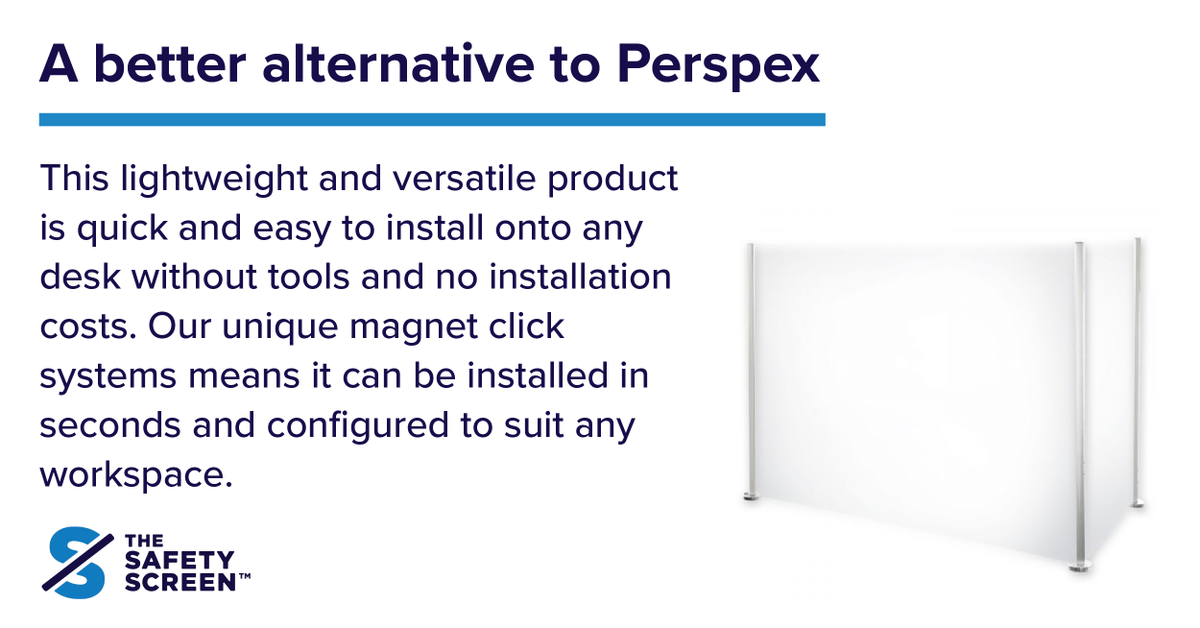 A better alternative to Perspex

This lightweight and versatile product is quick and easy to install onto any desk without tools and no installation costs. Our unique magnet click systems means it can be installed in seconds and configured to suit any workspace.

THE SAFETY SCREEN™